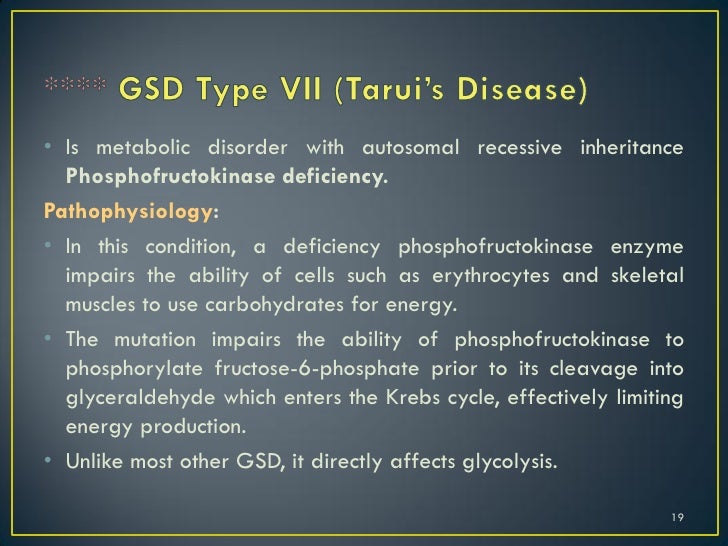 **** GSD Type VII (Tarui's Disease)

• Is metabolic disorder with autosomal recessive inheritance Phosphofructokinase deficiency.

Pathophysiology:

• In this condition, a deficiency phosphofructokinase enzyme impairs the ability of cells such as erythrocytes and skeletal muscles to use carbohydrates for energy.

• The mutation impairs the ability of phosphofructokinase to phosphorylate fructose-6-phosphate prior to its cleavage into glyceraldehyde which enters the Krebs cycle, effectively limiting energy production.

• Unlike most other GSD, it directly affects glycolysis.

19